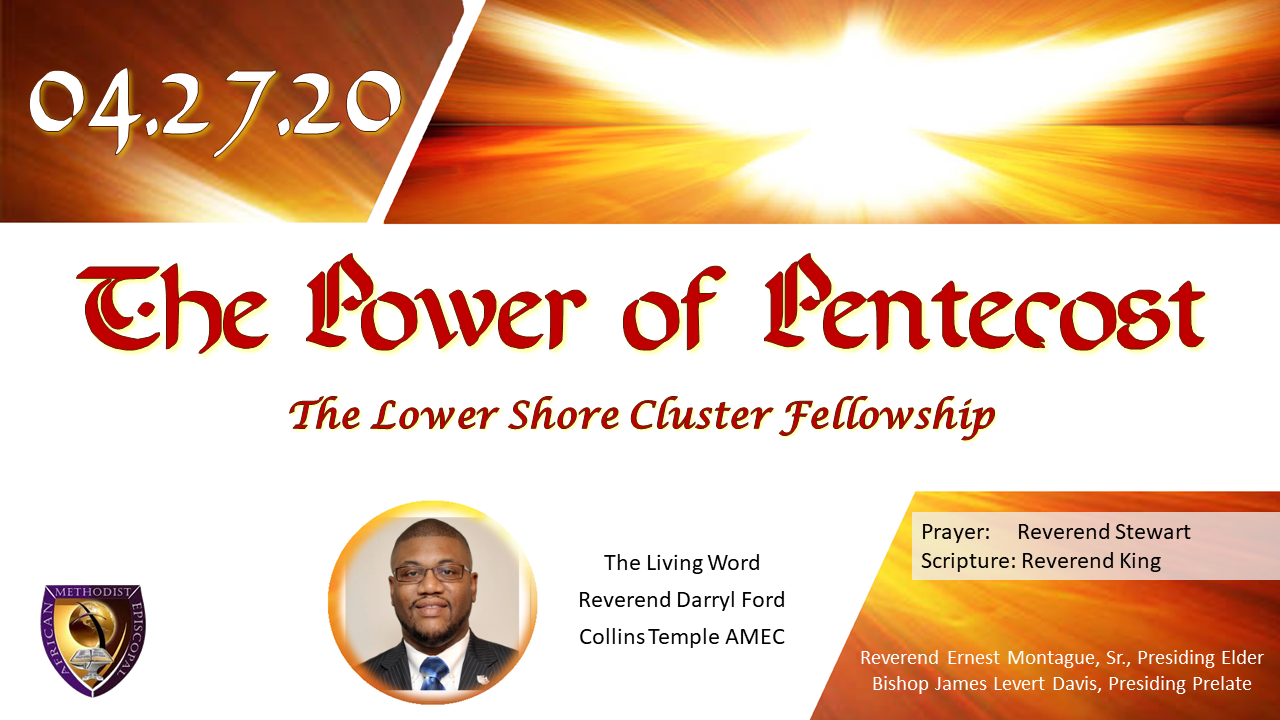 04.27.20

The Power of Pentecost

The Lower Shore Cluster Fellowship

AFRICAN METHODIST EPISCOPAL

The Living Word
Reverend Darryl Ford
Collins Temple AMEC

Prayer: Reverend Stewart
Scripture: Reverend King

Reverend Ernest Montague, Sr., Presiding Elder
Bishop James Levert Davis, Presiding Prelate